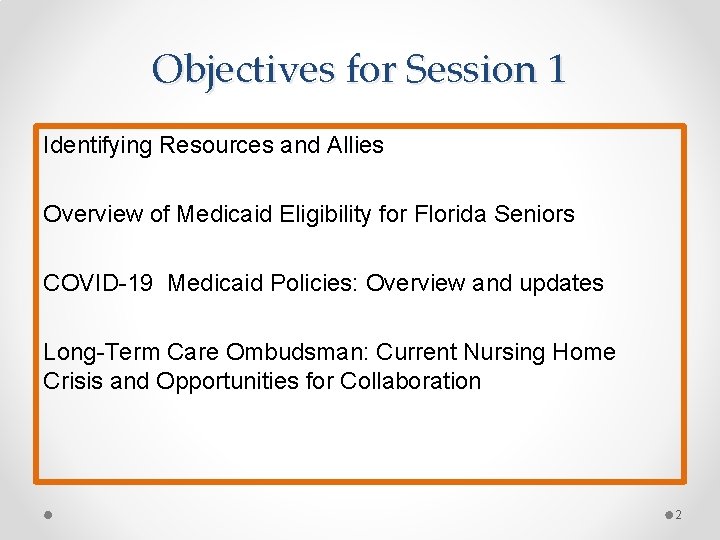 Objectives for Session 1

Identifying Resources and Allies

Overview of Medicaid Eligibility for Florida Seniors

COVID-19 Medicaid Policies: Overview and updates

Long-Term Care Ombudsman: Current Nursing Home Crisis and Opportunities for Collaboration

2